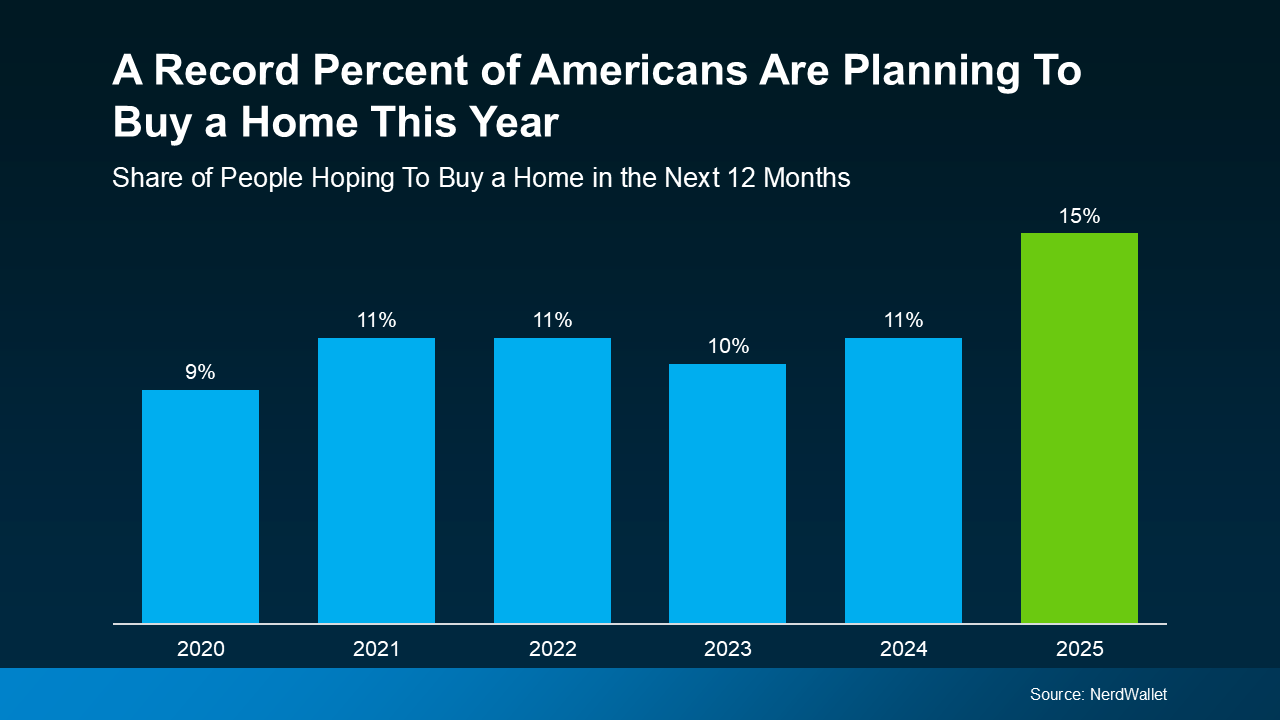 A Record Percent of Americans Are Planning To Buy a Home This Year

Share of People Hoping To Buy a Home in the Next 12 Months

9%
11%
11%
10%
11%
15%

2020
2021
2022
2023
2024
2025

Source: NerdWallet